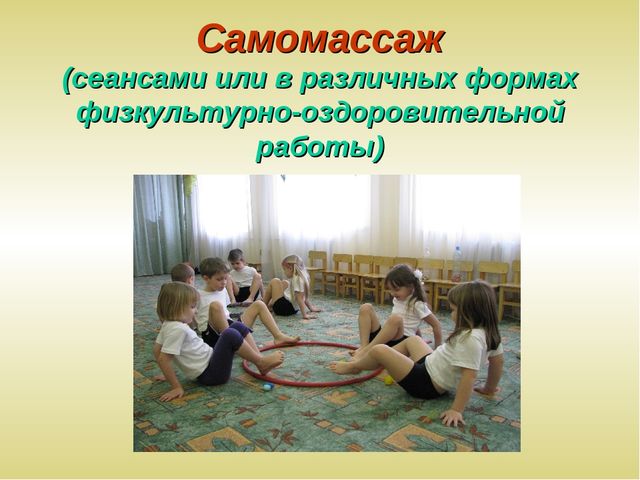 Самомассаж
(сеансами или в различных формах физкультурно-оздоровительной работы)